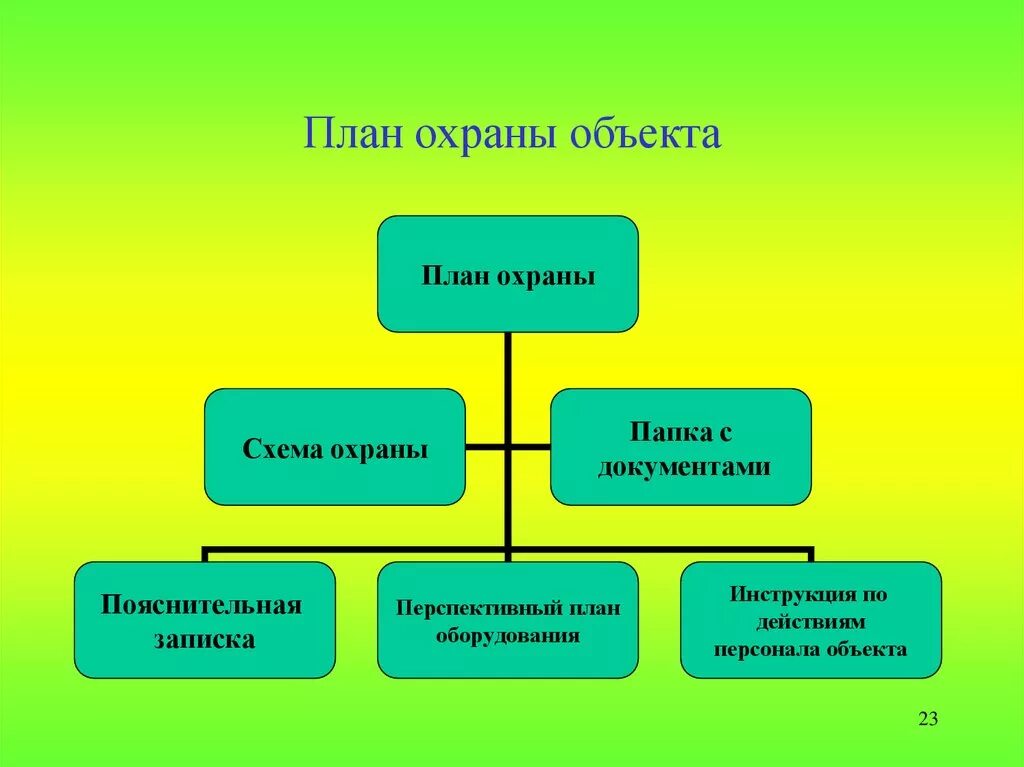 План охраны объекта

План охраны

Схема охраны

Папка с документами

Пояснительная записка

Перспективный план оборудования

Инструкция по действиям персонала объекта

23